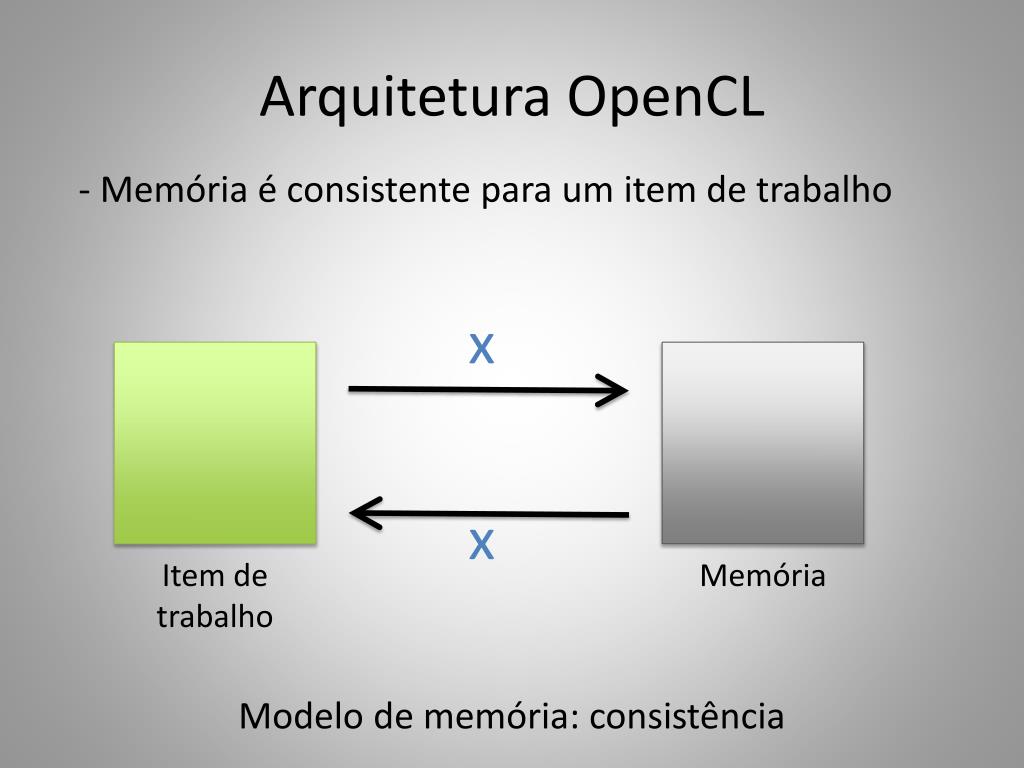 Arquitetura OpenCL

- Memória é consistente para um item de trabalho

X

X

Item de trabalho

Memória

Modelo de memória: consistência